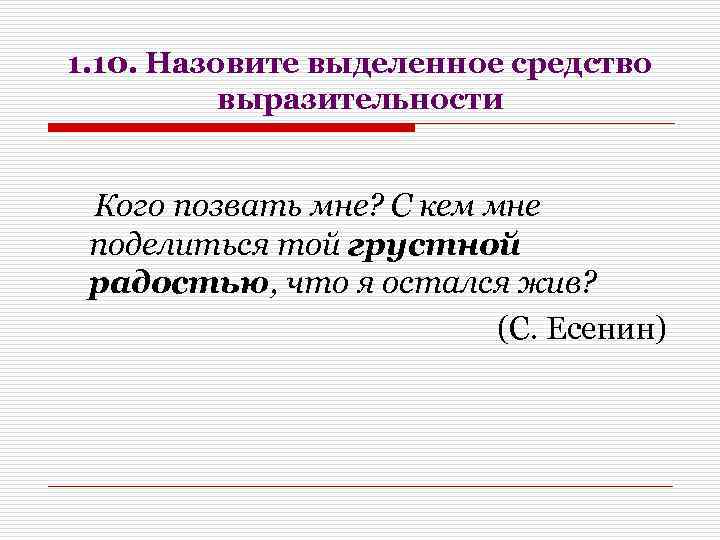 1.10. Назовите выделенное средство выразительности

Кого позвать мне? С кем мне поделиться той грустной радостью, что я остался жив?

(С. Есенин)